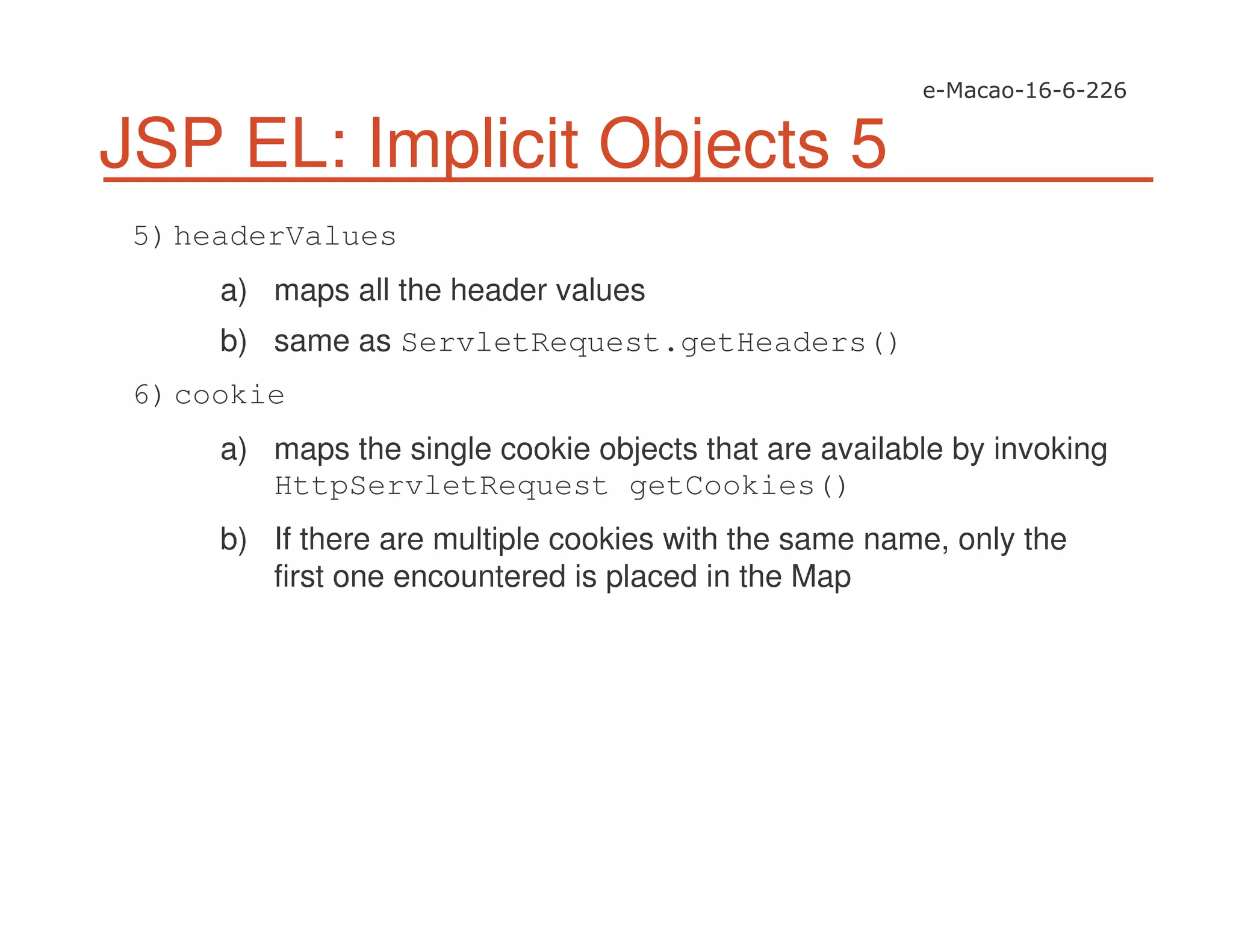 e-Macao-16-6-226

JSP EL: Implicit Objects 5

5) headerValues

a) maps all the header values

b) same as ServletRequest.getHeaders()

6) cookie

a) maps the single cookie objects that are available by invoking HttpServletRequest getCookies()

b) If there are multiple cookies with the same name, only the first one encountered is placed in the Map